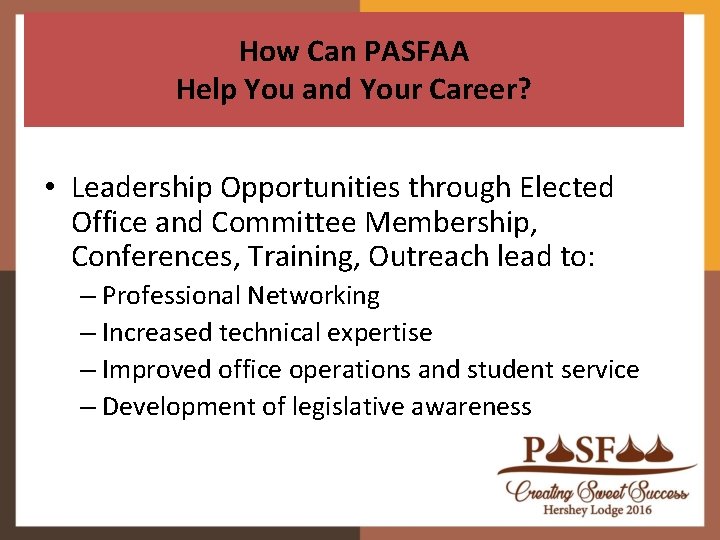 How Can PASFAA
Help You and Your Career?

• Leadership Opportunities through Elected Office and Committee Membership, Conferences, Training, Outreach lead to:
– Professional Networking
– Increased technical expertise
– Improved office operations and student service
– Development of legislative awareness

PASFAA
Creating Sweet Success
Hershey Lodge 2016